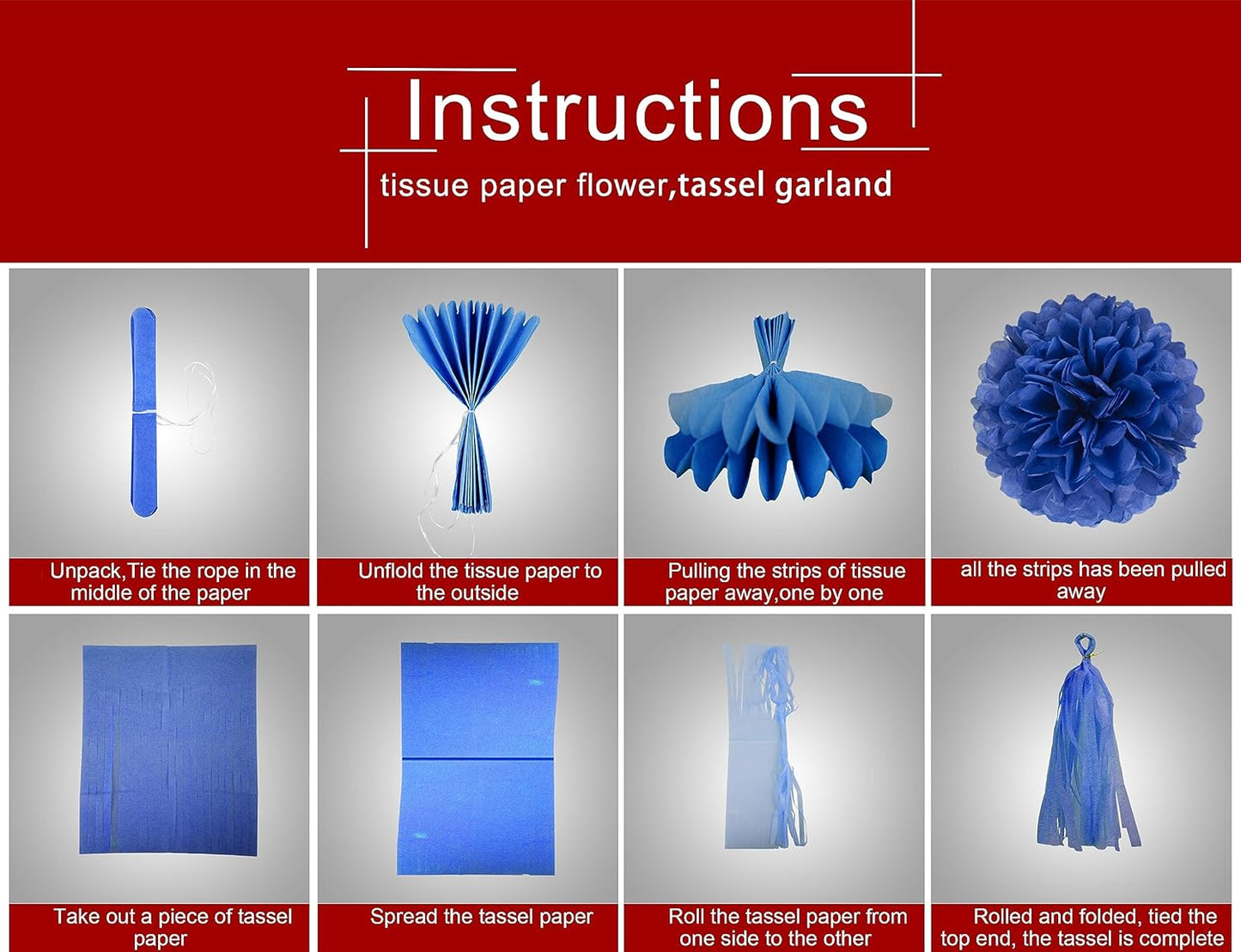 Instructions
tissue paper flower,tassel garland

Unpack,Tie the rope in the middle of the paper

Unflold the tissue paper to the outside

Pulling the strips of tissue paper away,one by one

all the strips has been pulled away

Take out a piece of tassel paper

Spread the tassel paper

Roll the tassel paper from one side to the other

Rolled and folded, tied the top end, the tassel is complete